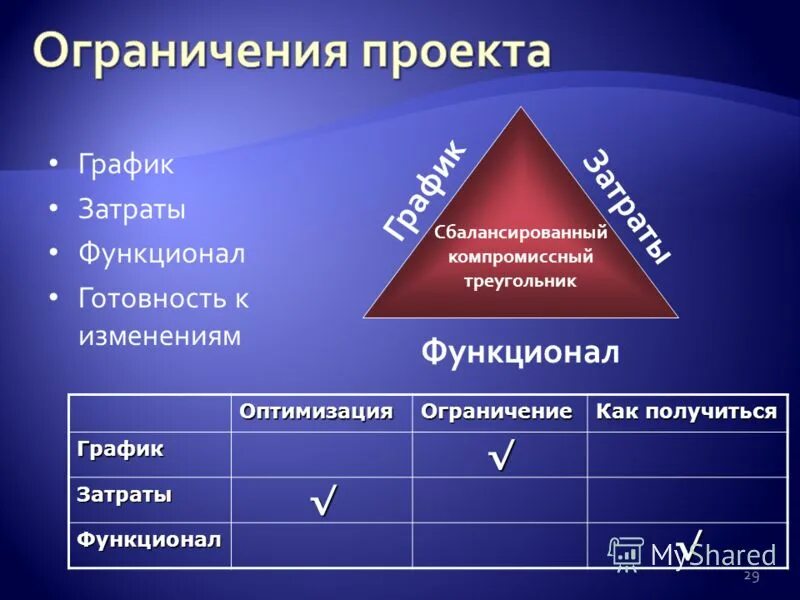 Ограничения проекта

• График
• Затраты
• Функционал
• Готовность к изменениям

График

Затраты

Сбалансированный компромиссный треугольник

Функционал

| | Оптимизация | Ограничение | Как получиться |
|---|---|---|---|
| График | | √ | |
| Затраты | √ | | |
| Функционал | | | √ |

MyShared

29